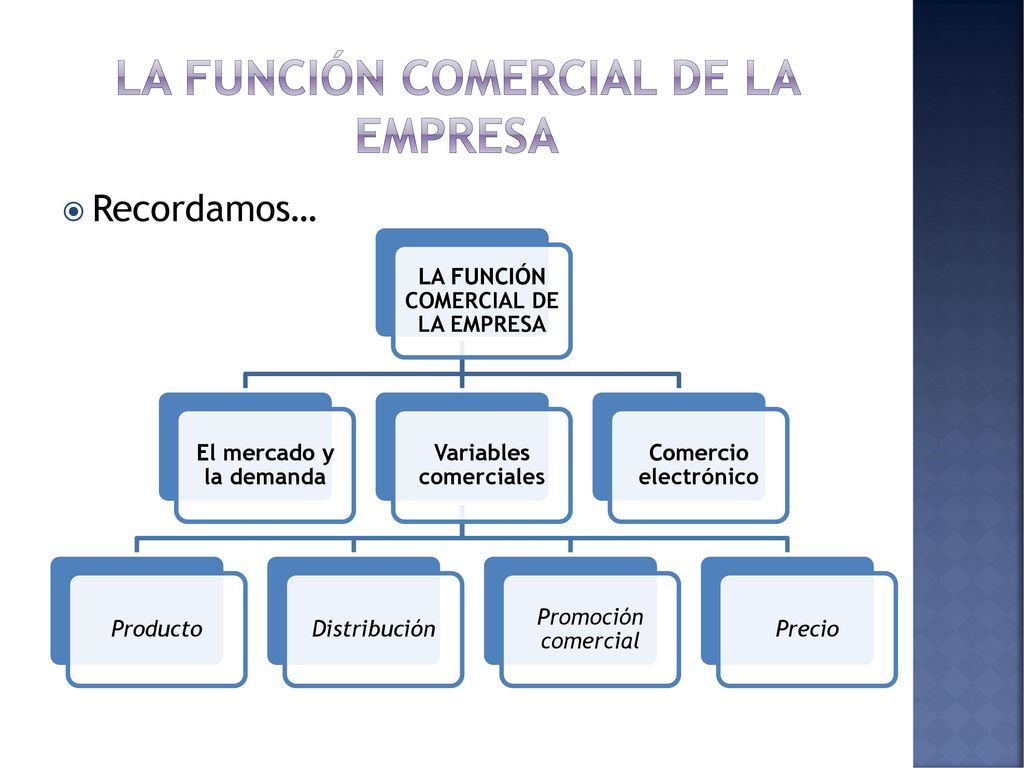 LA FUNCIÓN COMERCIAL DE LA EMPRESA

Recordamos…

LA FUNCIÓN COMERCIAL DE LA EMPRESA

El mercado y la demanda

Variables comerciales

Comercio electrónico

Producto

Distribución

Promoción comercial

Precio